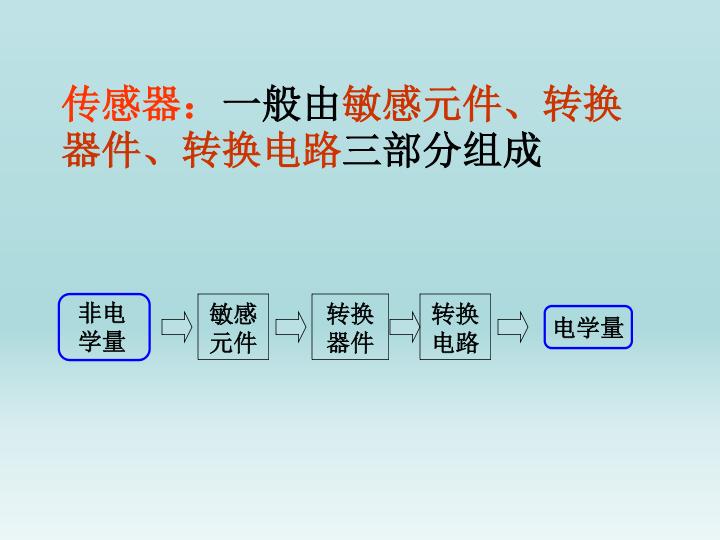 传感器：一般由敏感元件、转换器件、转换电路三部分组成

非电学量

敏感元件

转换器件

转换电路

电学量